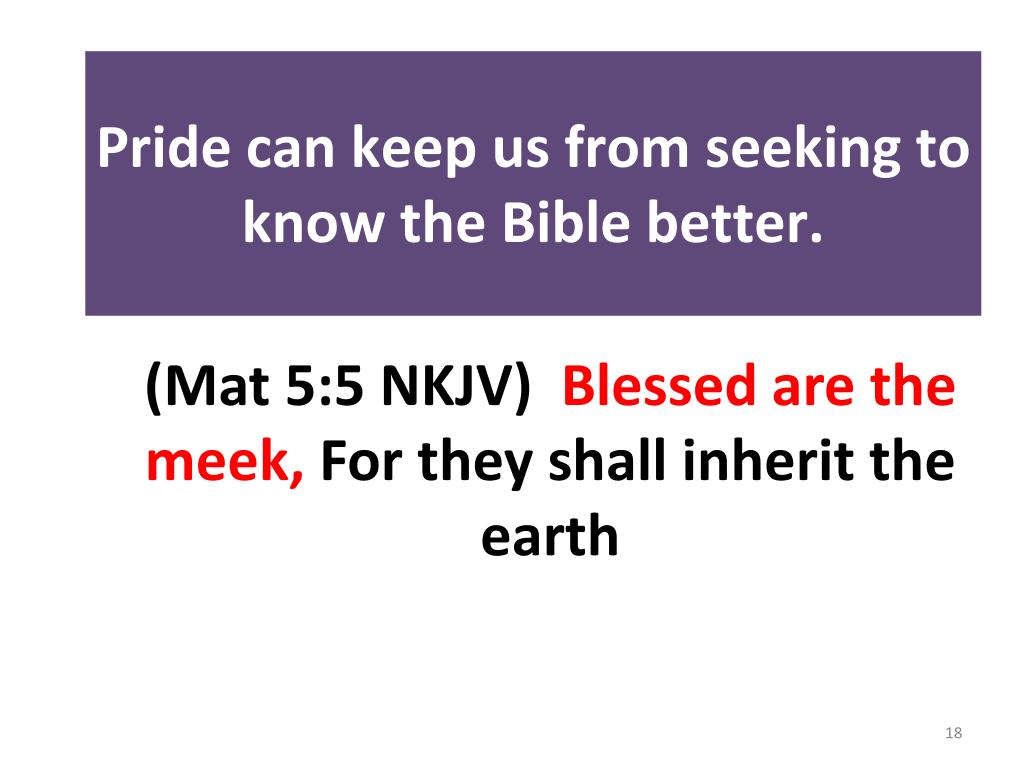 Pride can keep us from seeking to know the Bible better.

(Mat 5:5 NKJV) Blessed are the meek, For they shall inherit the earth

18